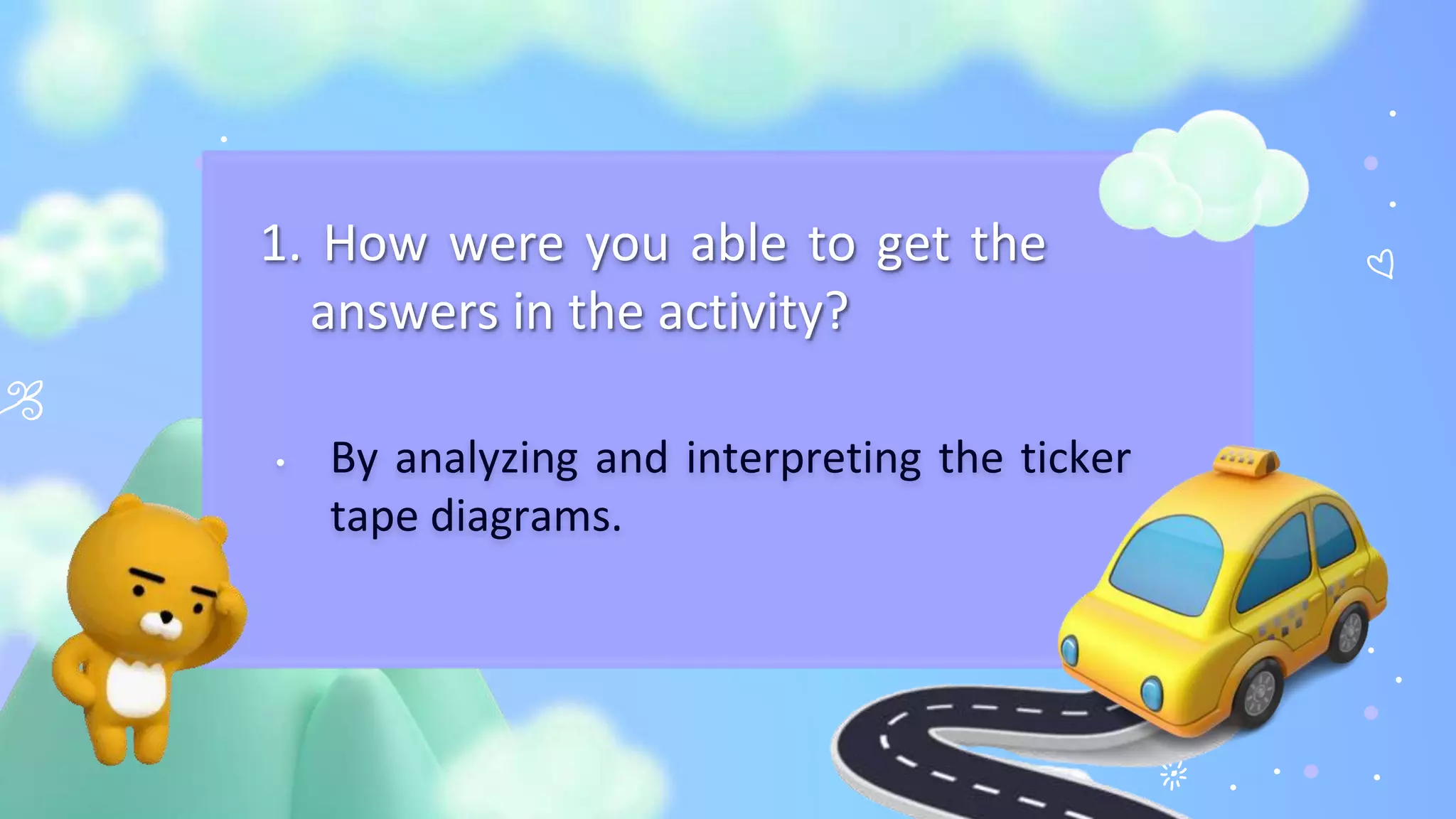 1. How were you able to get the answers in the activity?

• By analyzing and interpreting the ticker tape diagrams.